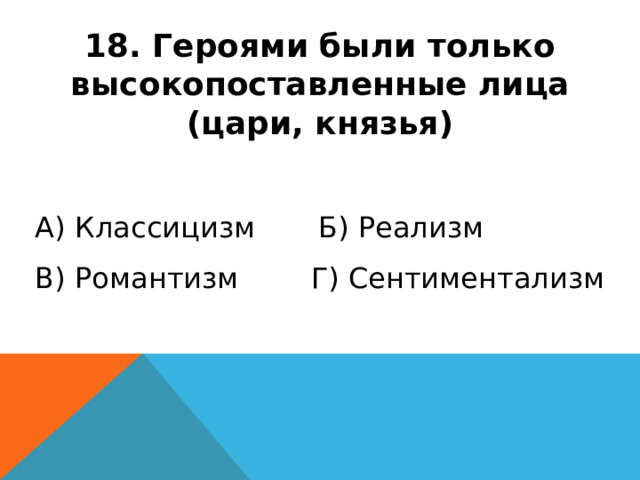 18. Героями были только высокопоставленные лица (цари, князья)

А) Классицизм Б) Реализм

В) Романтизм Г) Сентиментализм